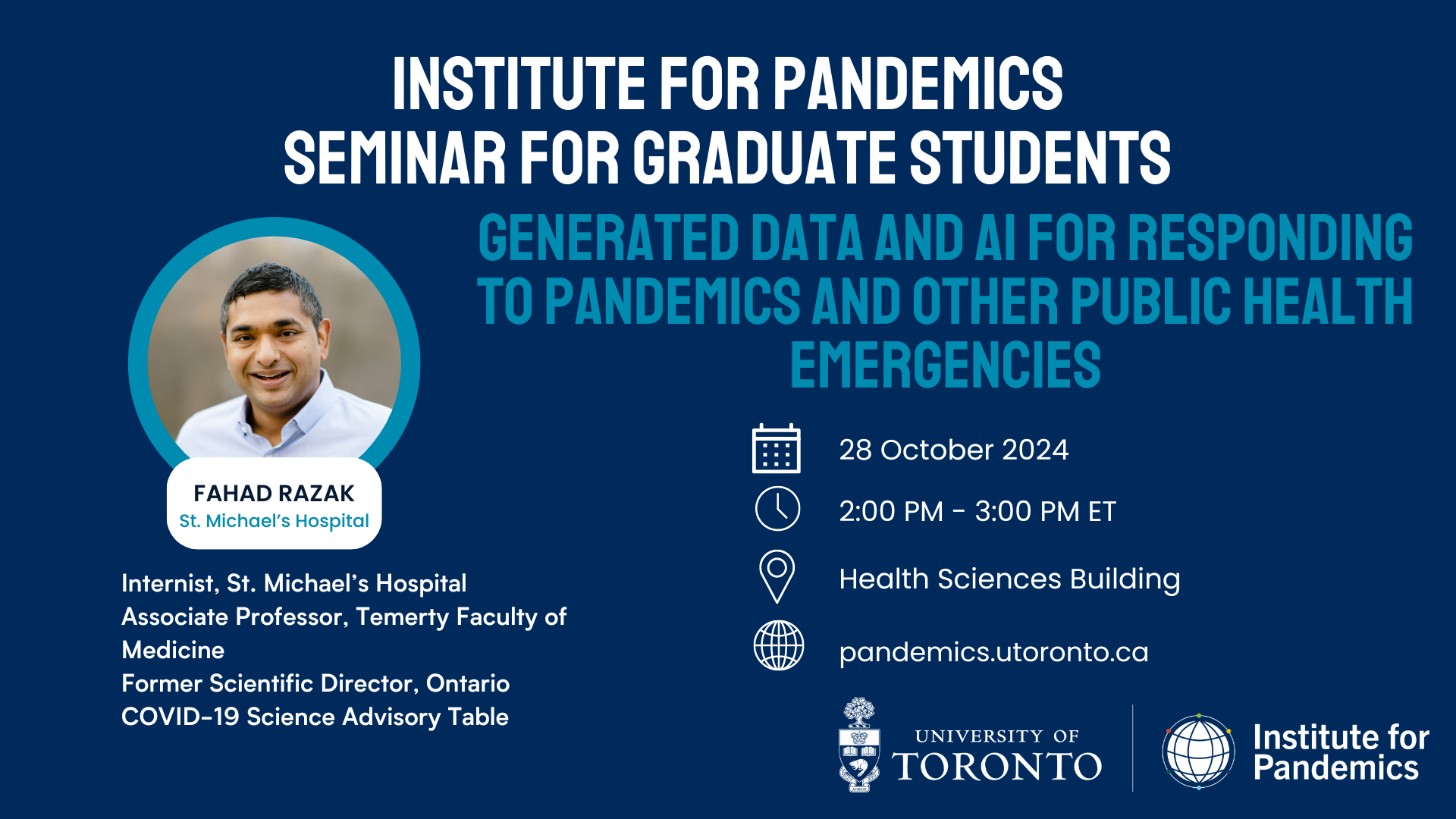 INSTITUTE FOR PANDEMICS
SEMINAR FOR GRADUATE STUDENTS

GENERATED DATA AND AI FOR RESPONDING TO PANDEMICS AND OTHER PUBLIC HEALTH EMERGENCIES

FAHAD RAZAK
St. Michael's Hospital

Internist, St. Michael's Hospital
Associate Professor, Temerty Faculty of Medicine
Former Scientific Director, Ontario COVID-19 Science Advisory Table

28 October 2024

2:00 PM - 3:00 PM ET

Health Sciences Building

pandemics.utoronto.ca

UNIVERSITY OF TORONTO

Institute for Pandemics